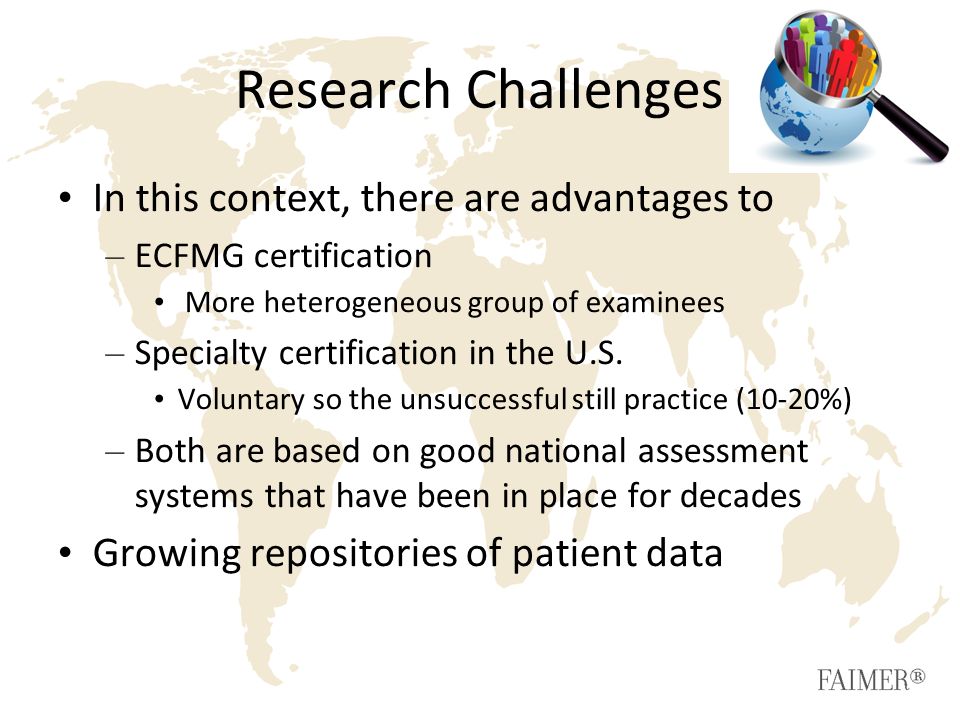 Research Challenges

• In this context, there are advantages to
– ECFMG certification
• More heterogeneous group of examinees
– Specialty certification in the U.S.
• Voluntary so the unsuccessful still practice (10-20%)
– Both are based on good national assessment systems that have been in place for decades
• Growing repositories of patient data

FAIMER®